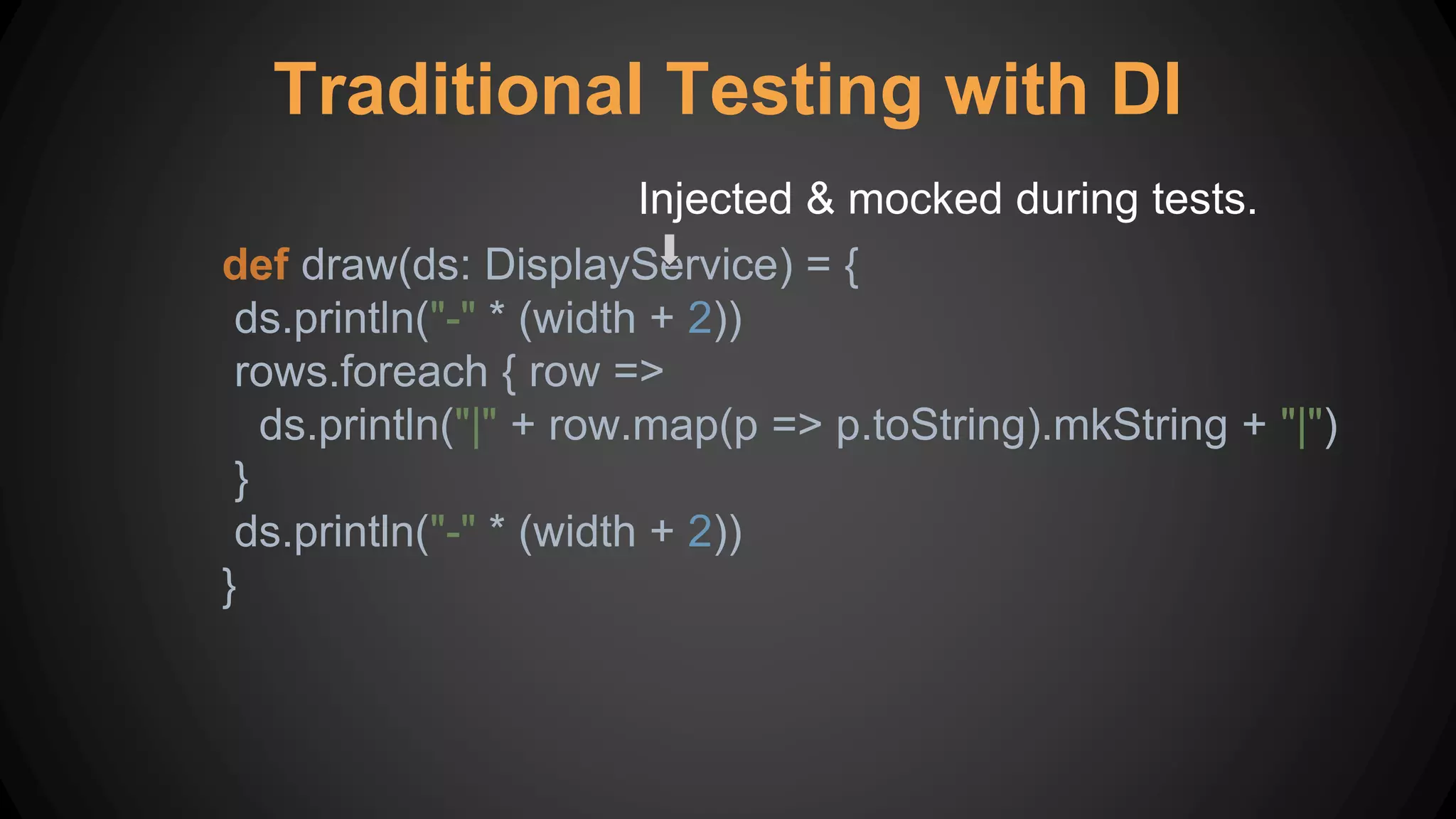 Traditional Testing with DI

Injected & mocked during tests.

def draw(ds: DisplayService) = {
 ds.println("-" * (width + 2))
 rows.foreach { row =>
  ds.println("|" + row.map(p => p.toString).mkString + "|")
 }
 ds.println("-" * (width + 2))
}